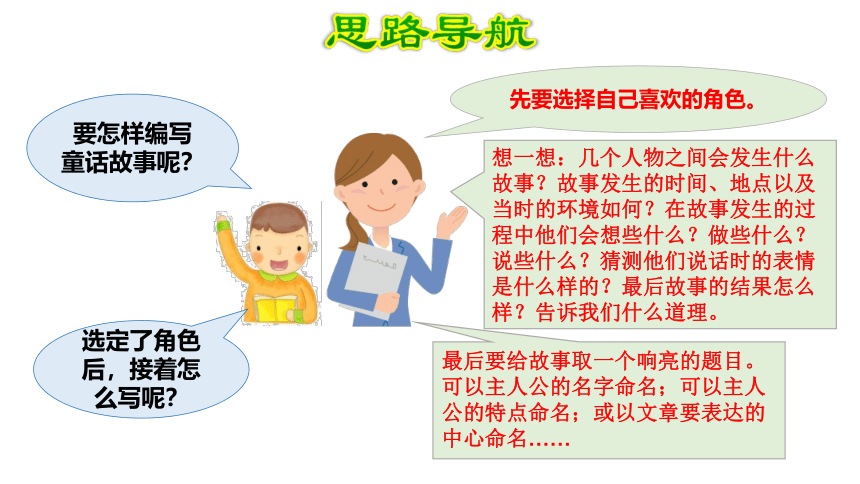 思路导航

要怎样编写童话故事呢?

先要选择自己喜欢的角色。

想一想：几个人物之间会发生什么故事？故事发生的时间、地点以及当时的环境如何？在故事发生的过程中他们会想些什么？做些什么？说些什么？猜测他们说话时的表情是什么样的？最后故事的结果怎么样？告诉我们什么道理。

选定了角色后，接着怎么写呢?

最后要给故事取一个响亮的题目。可以主人公的名字命名；可以主人公的特点命名；或以文章要表达的中心命名……